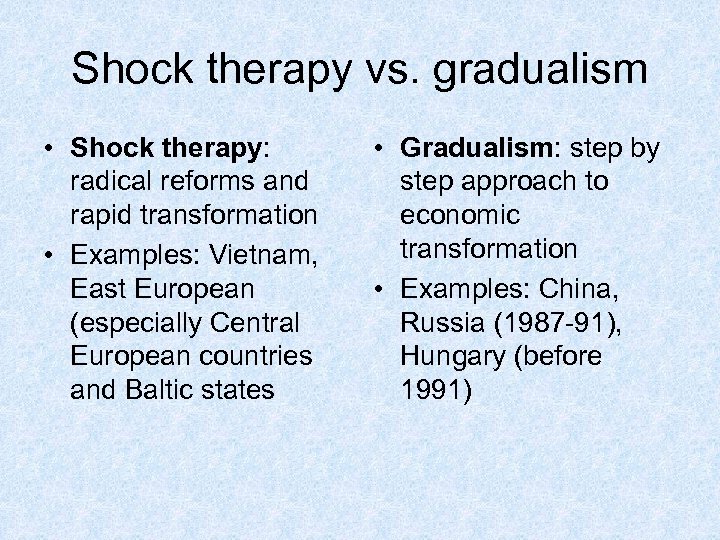 Shock therapy vs. gradualism

• Shock therapy: radical reforms and rapid transformation
• Examples: Vietnam, East European (especially Central European countries and Baltic states

• Gradualism: step by step approach to economic transformation
• Examples: China, Russia (1987-91), Hungary (before 1991)